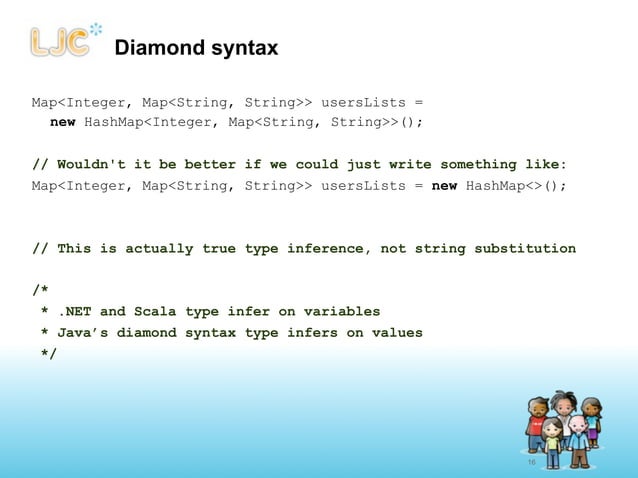 LJC

Diamond syntax

Map<Integer, Map<String, String>> usersLists =
  new HashMap<Integer, Map<String, String>>();

// Wouldn't it be better if we could just write something like:
Map<Integer, Map<String, String>> usersLists = new HashMap<>();

// This is actually true type inference, not string substitution

/*
 * .NET and Scala type infer on variables
 * Java's diamond syntax type infers on values
 */

16